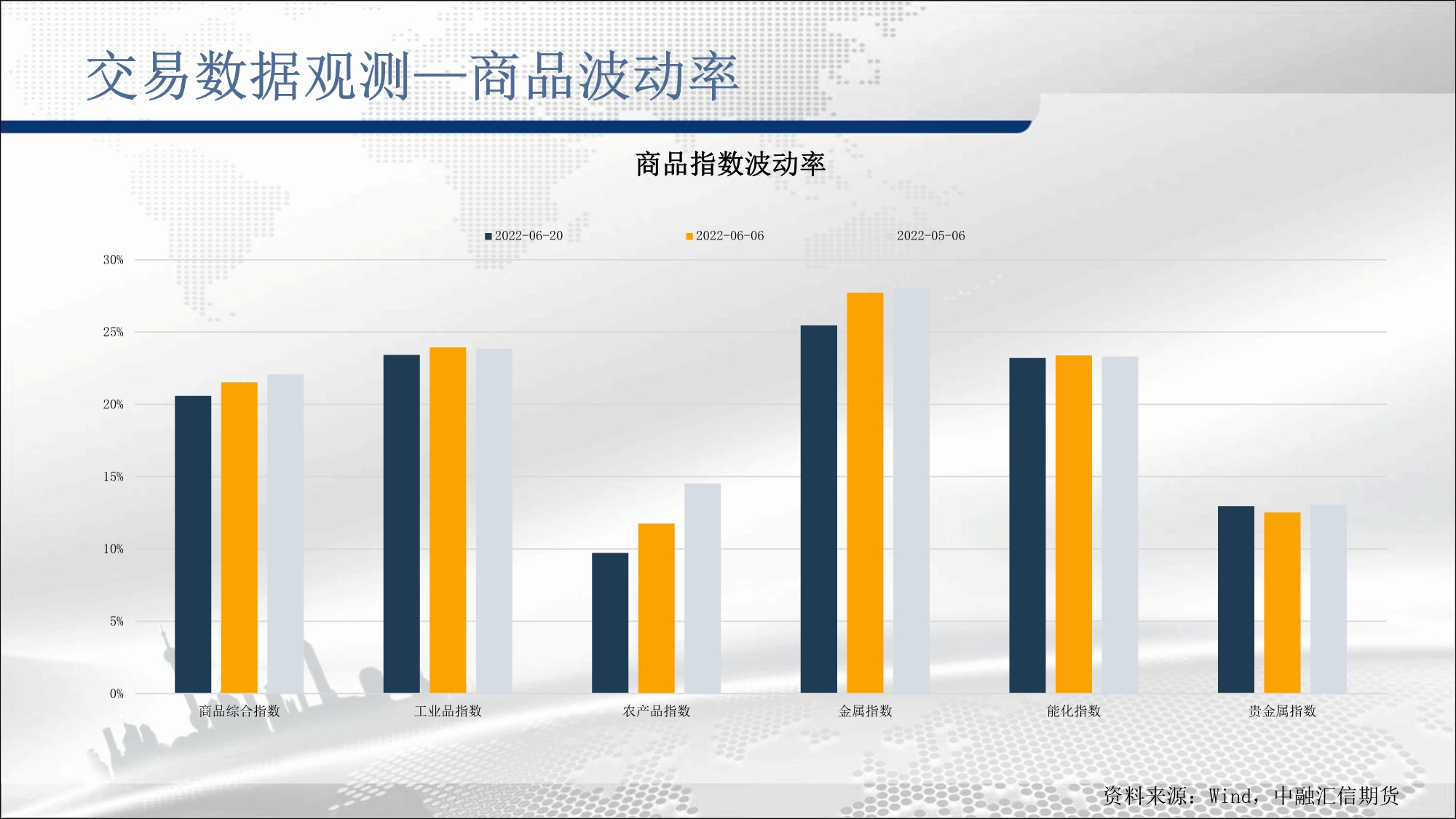 交易数据观测—商品波动率

商品指数波动率

2022-06-20 2022-06-06 2022-05-06

30%
25%
20%
15%
10%
5%
0%

商品综合指数 工业品指数 农产品指数 金属指数 能化指数 贵金属指数

资料来源：Wind，中融汇信期货